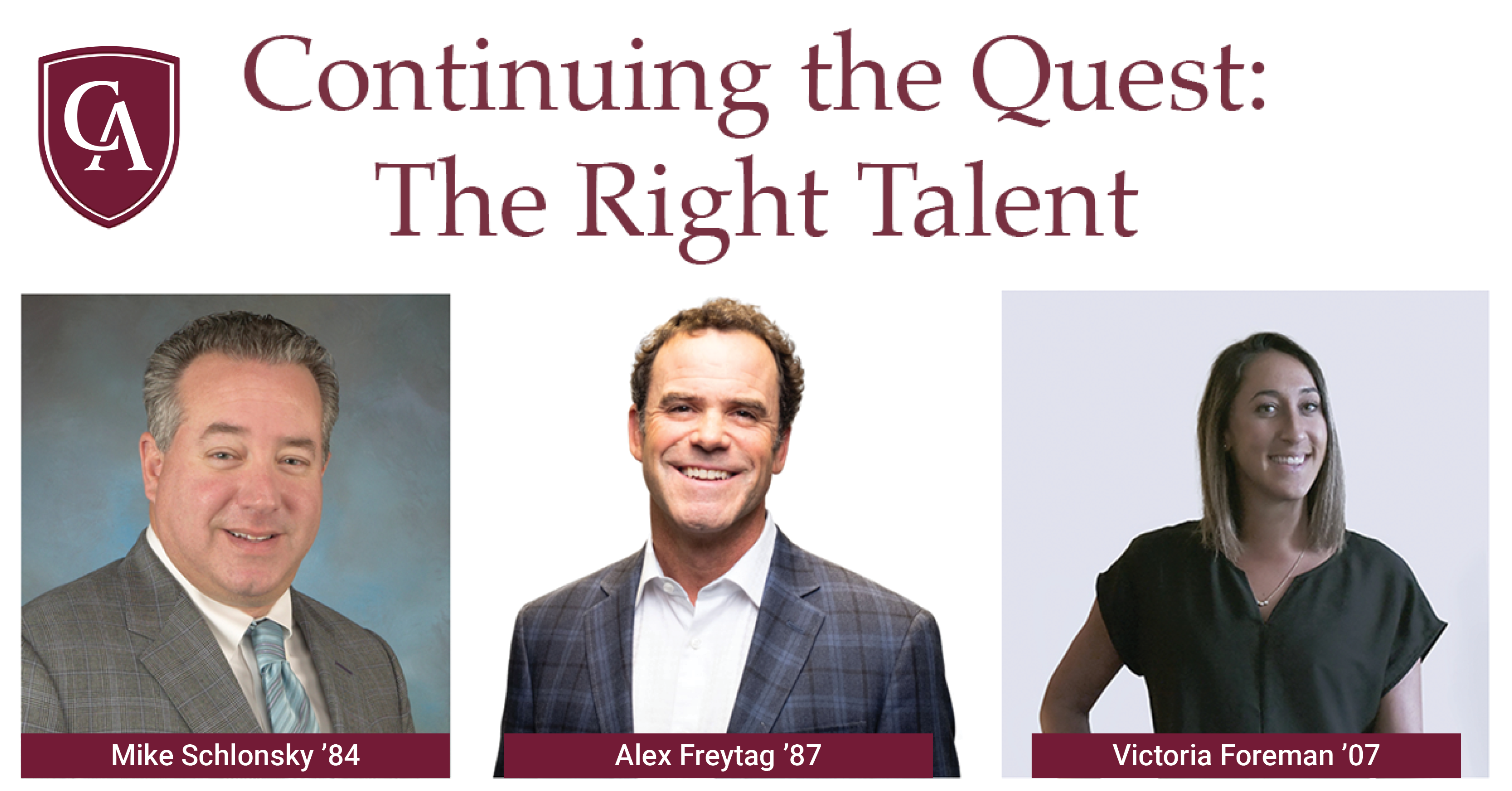 CA

Continuing the Quest: The Right Talent

Mike Schlonsky ’84

Alex Freytag ’87

Victoria Foreman ’07